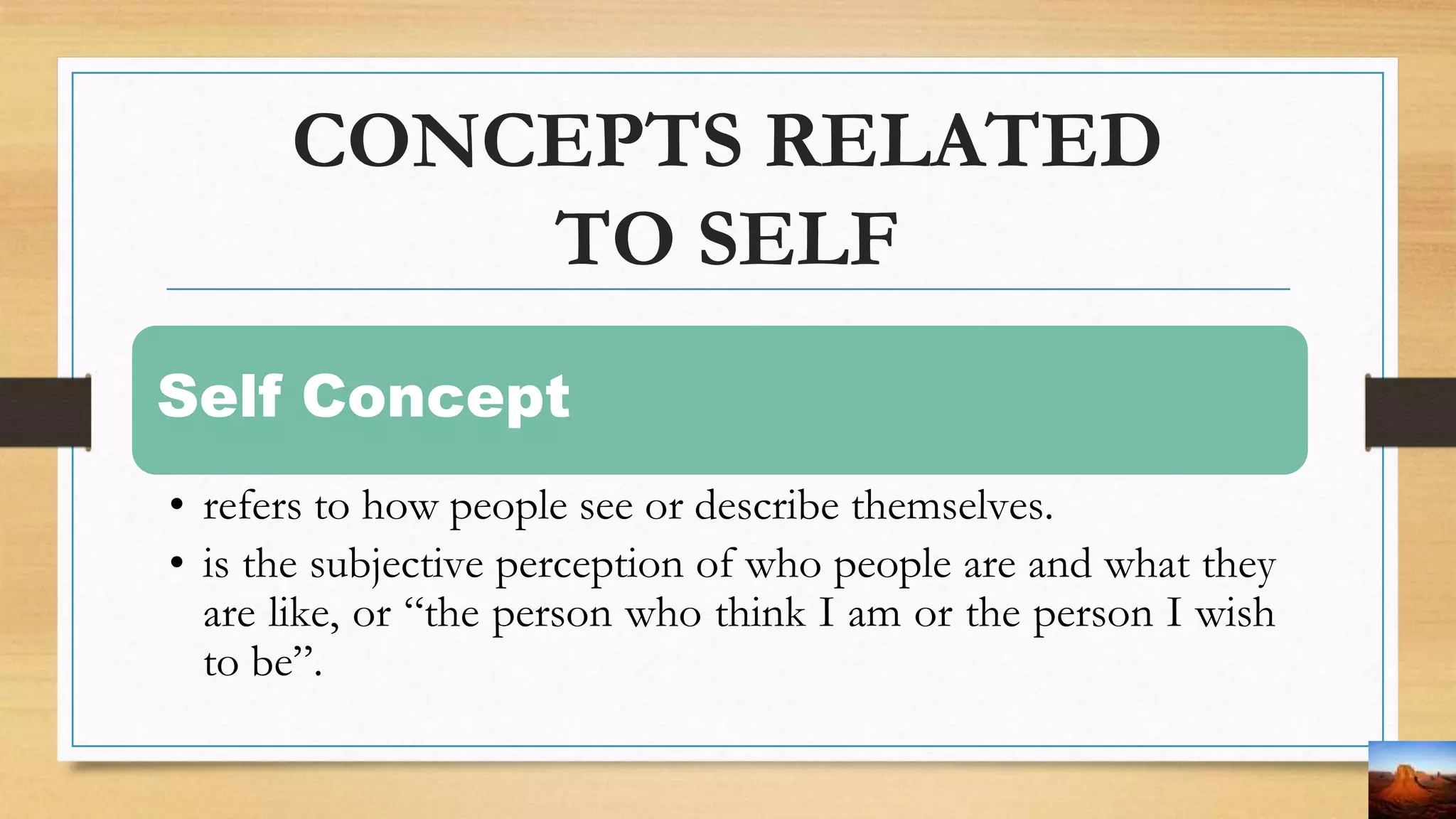 CONCEPTS RELATED TO SELF

Self Concept

• refers to how people see or describe themselves.
• is the subjective perception of who people are and what they are like, or "the person who think I am or the person I wish to be".